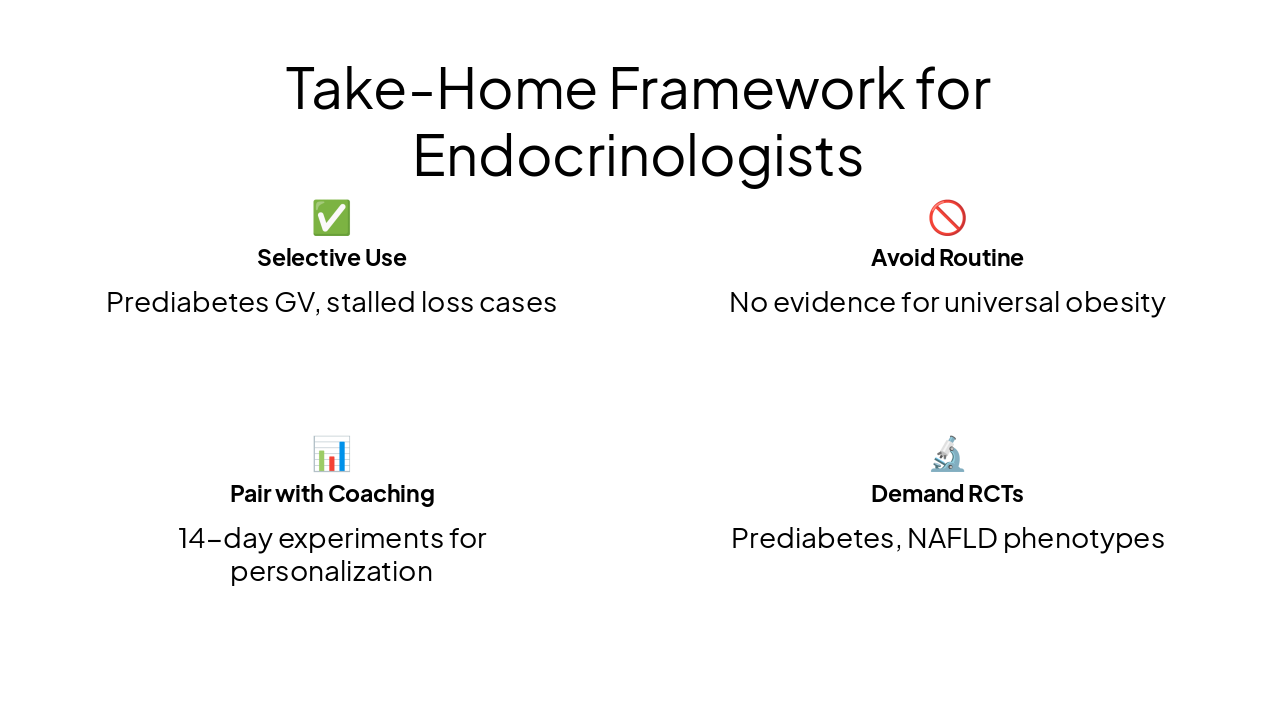 Take-Home Framework for Endocrinologists

✅
Selective Use
Prediabetes GV, stalled loss cases

🚫
Avoid Routine
No evidence for universal obesity

📊
Pair with Coaching
14-day experiments for personalization

🔬
Demand RCTs
Prediabetes, NAFLD phenotypes